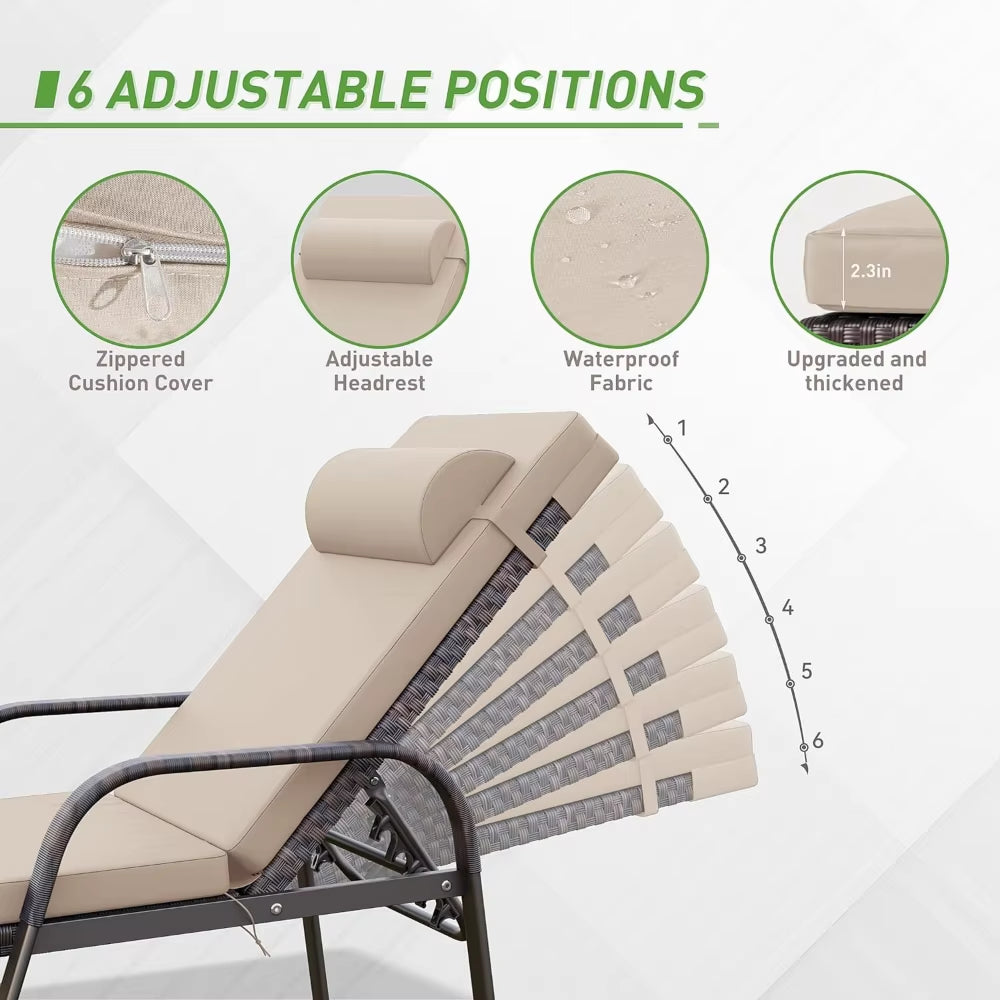 6 ADJUSTABLE POSITIONS

Zippered Cushion Cover

Adjustable Headrest

Waterproof Fabric

2.3in

Upgraded and thickened

1
2
3
4
5
6